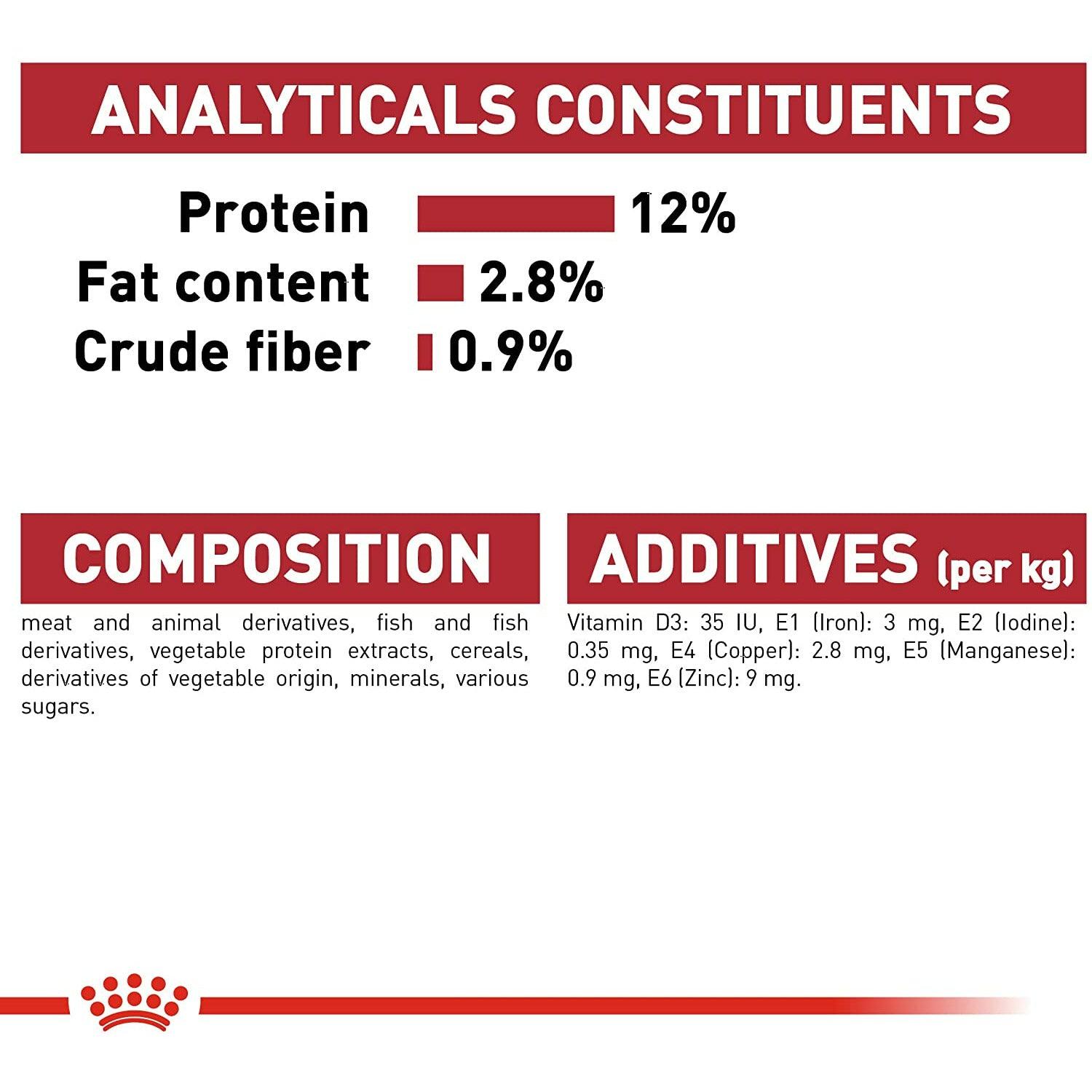 ANALYTICALS CONSTITUENTS

Protein 12%
Fat content 2.8%
Crude fiber 0.9%

COMPOSITION

meat and animal derivatives, fish and fish derivatives, vegetable protein extracts, cereals, derivatives of vegetable origin, minerals, various sugars.

ADDITIVES (per kg)

Vitamin D3: 35 IU, E1 (Iron): 3 mg, E2 (Iodine): 0.35 mg, E4 (Copper): 2.8 mg, E5 (Manganese): 0.9 mg, E6 (Zinc): 9 mg.